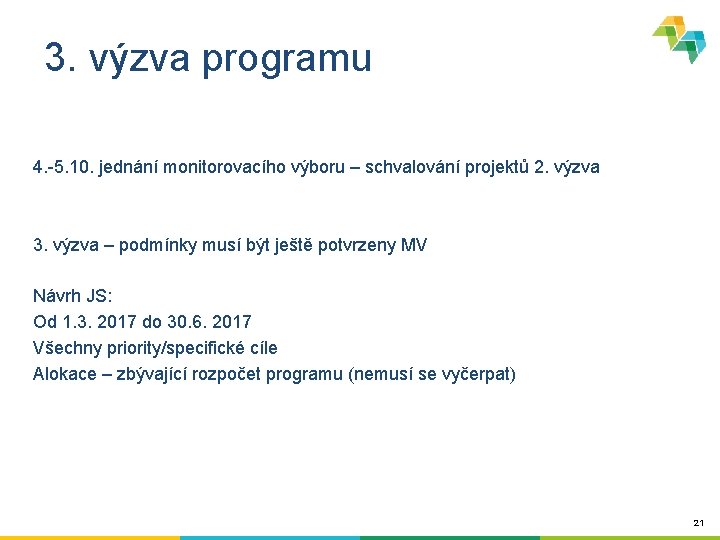 3. výzva programu

4.-5.10. jednání monitorovacího výboru – schvalování projektů 2. výzva

3. výzva – podmínky musí být ještě potvrzeny MV

Návrh JS:
Od 1.3. 2017 do 30.6. 2017
Všechny priority/specifické cíle
Alokace – zbývající rozpočet programu (nemusí se vyčerpat)

21